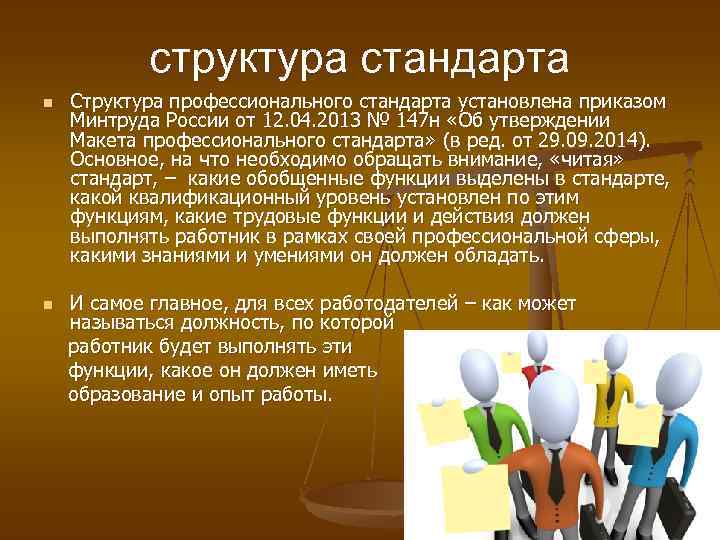 структура стандарта

Структура профессионального стандарта установлена приказом Минтруда России от 12.04.2013 № 147н «Об утверждении Макета профессионального стандарта» (в ред. от 29.09.2014). Основное, на что необходимо обращать внимание, «читая» стандарт, – какие обобщенные функции выделены в стандарте, какой квалификационный уровень установлен по этим функциям, какие трудовые функции и действия должен выполнять работник в рамках своей профессиональной сферы, какими знаниями и умениями он должен обладать.

И самое главное, для всех работодателей – как может называться должность, по которой работник будет выполнять эти функции, какое он должен иметь образование и опыт работы.